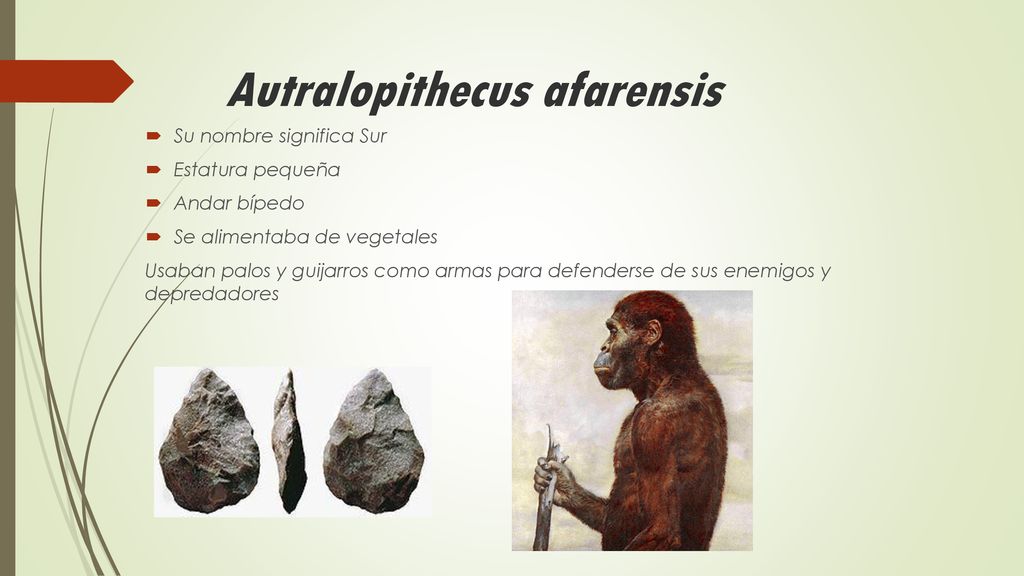 Autralopithecus afarensis

Su nombre significa Sur

Estatura pequeña

Andar bípedo

Se alimentaba de vegetales

Usaban palos y guijarros como armas para defenderse de sus enemigos y depredadores